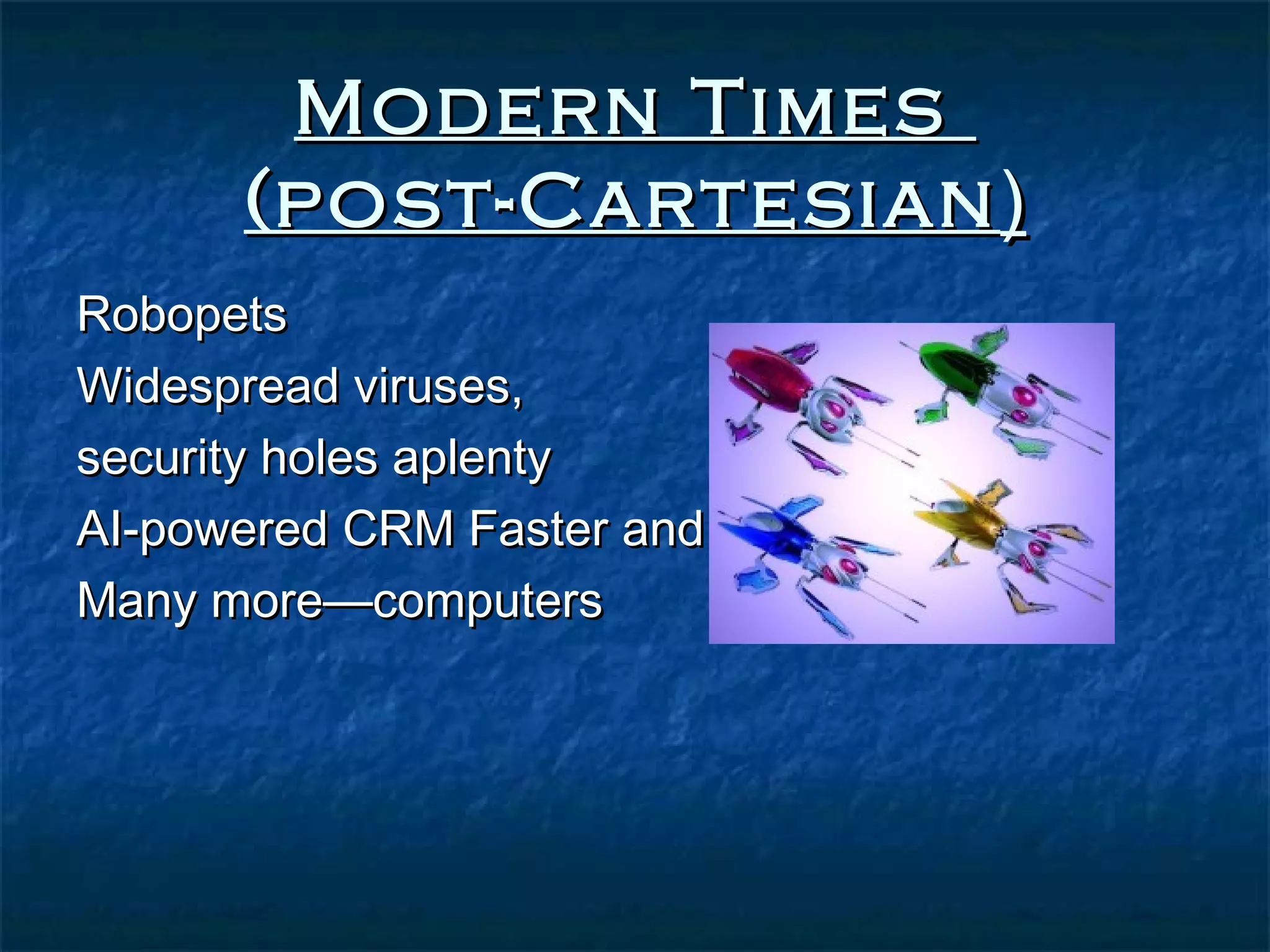 Modern Times (post-Cartesian)

Robopets
Widespread viruses, security holes aplenty
AI-powered CRM Faster and
Many more—computers